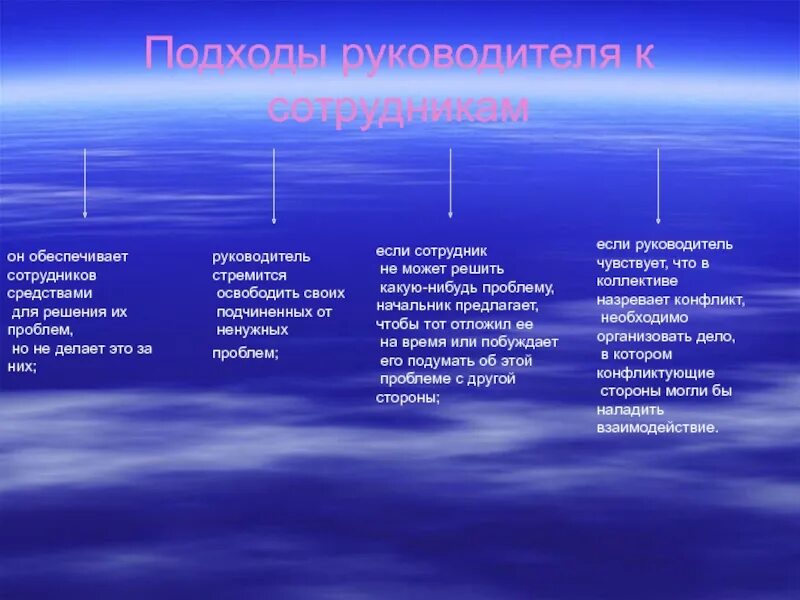 Подходы руководителя к сотрудникам

он обеспечивает сотрудников средствами для решения их проблем, но не делает это за них;

руководитель стремится освободить своих подчиненных от ненужных

проблем;

если сотрудник не может решить какую-нибудь проблему, начальник предлагает, чтобы тот отложил ее на время или побуждает его подумать об этой проблеме с другой стороны;

если руководитель чувствует, что в коллективе назревает конфликт, необходимо организовать дело, в котором конфликтующие стороны могли бы наладить взаимодействие.